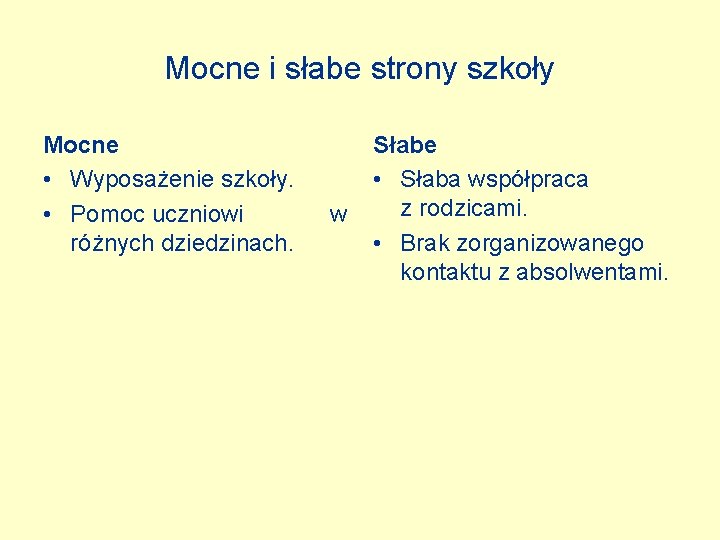 Mocne i słabe strony szkoły

Mocne
• Wyposażenie szkoły.
• Pomoc uczniowi w różnych dziedzinach.

Słabe
• Słaba współpraca z rodzicami.
• Brak zorganizowanego kontaktu z absolwentami.